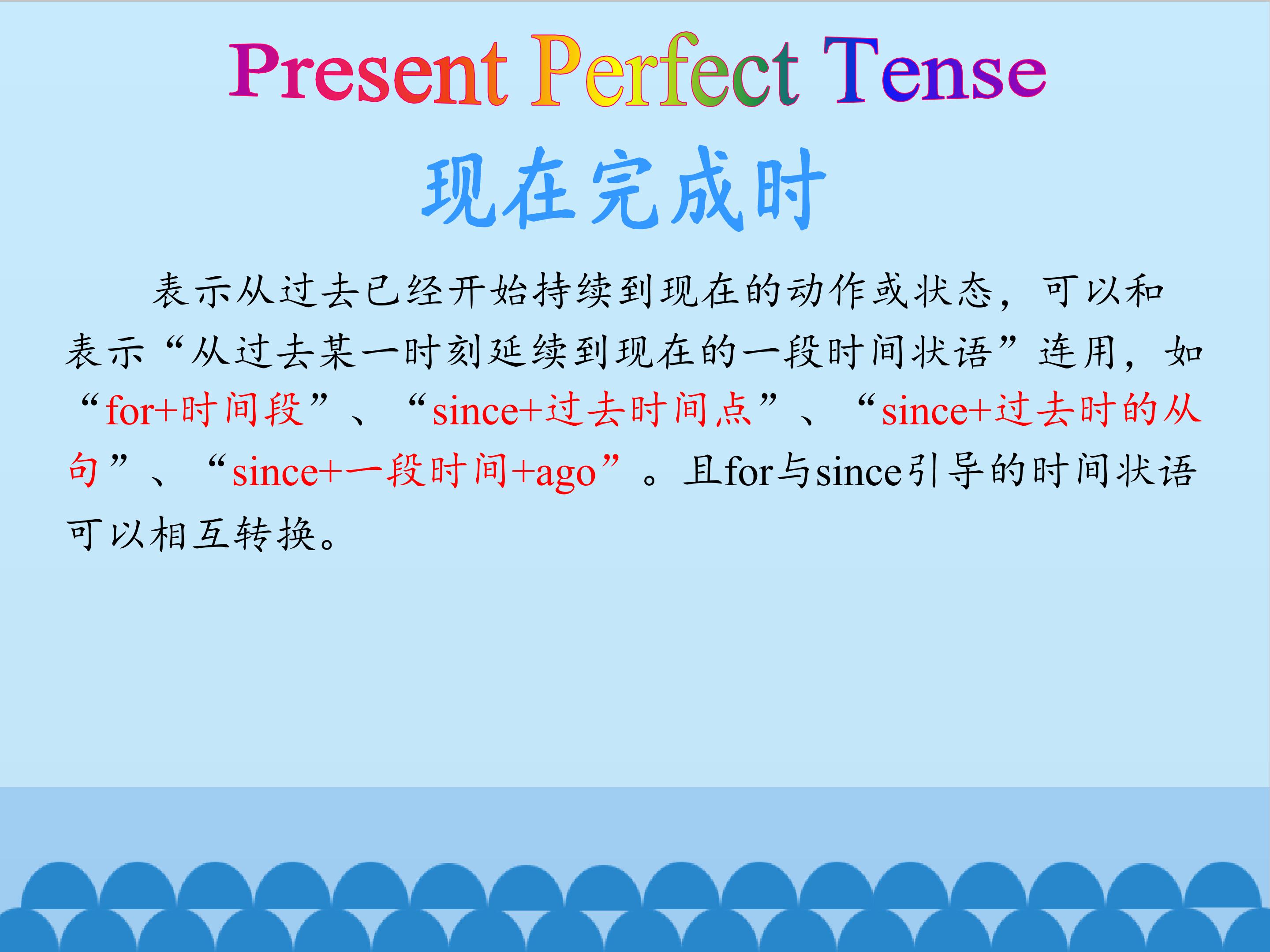 Present Perfect Tense

现在完成时

表示从过去已经开始持续到现在的动作或状态，可以和表示“从过去某一时刻延续到现在的一段时间状语”连用，如“for+时间段”、“since+过去时间点”、“since+过去时的从句”、“since+一段时间+ago”。且for与since引导的时间状语可以相互转换。